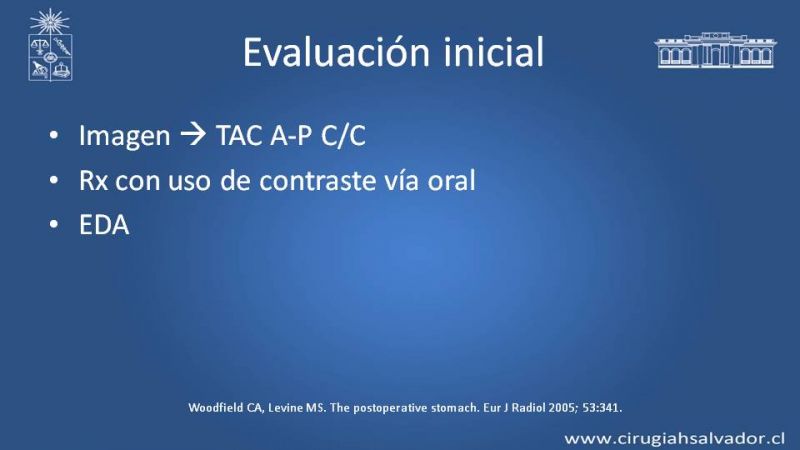 Evaluación inicial

• Imagen → TAC A-P C/C
• Rx con uso de contraste vía oral
• EDA

Woodfield CA, Levine MS. The postoperative stomach. Eur J Radiol 2005; 53:341.

www.cirugiahsalvador.cl